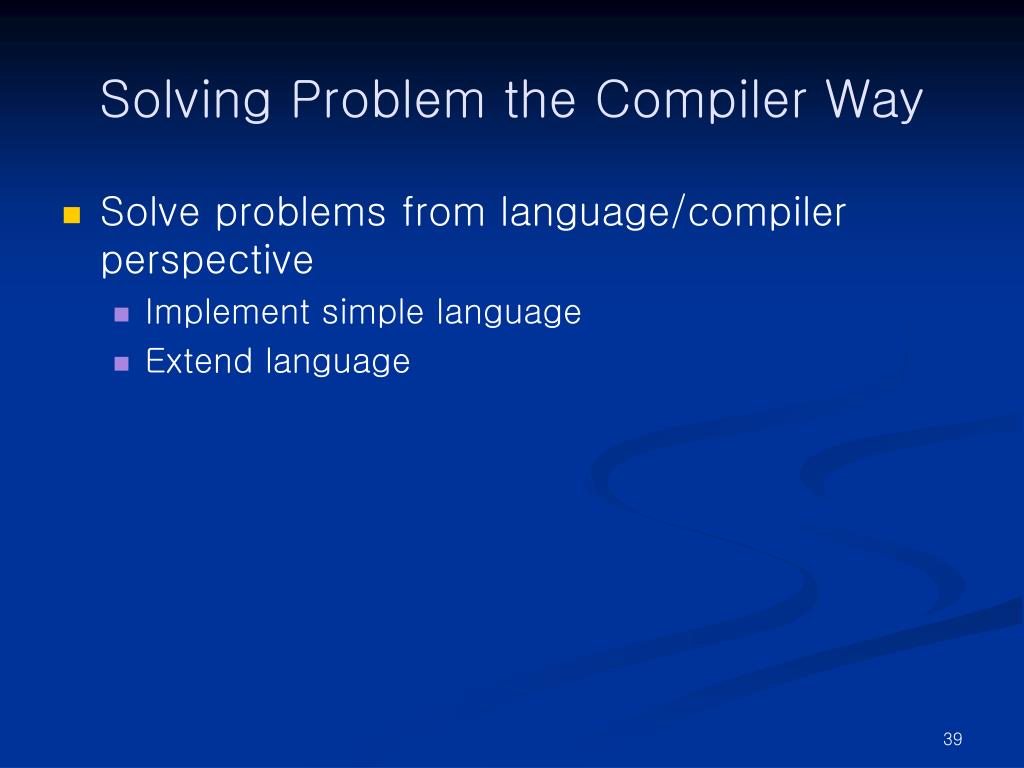 Solving Problem the Compiler Way

Solve problems from language/compiler perspective

Implement simple language

Extend language

39